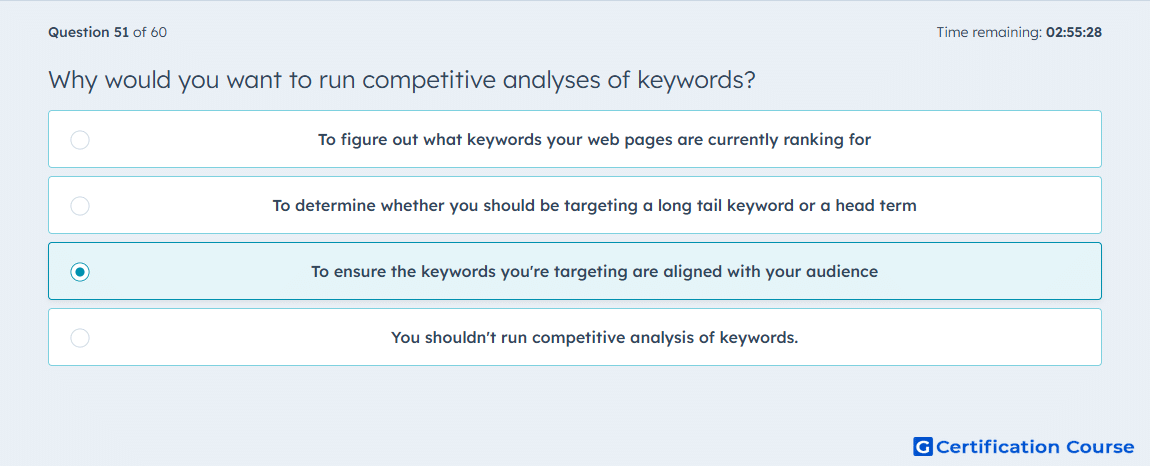 Question 51 of 60

Time remaining: 02:55:28

Why would you want to run competitive analyses of keywords?

To figure out what keywords your web pages are currently ranking for

To determine whether you should be targeting a long tail keyword or a head term

To ensure the keywords you're targeting are aligned with your audience

You shouldn't run competitive analysis of keywords.

G Certification Course